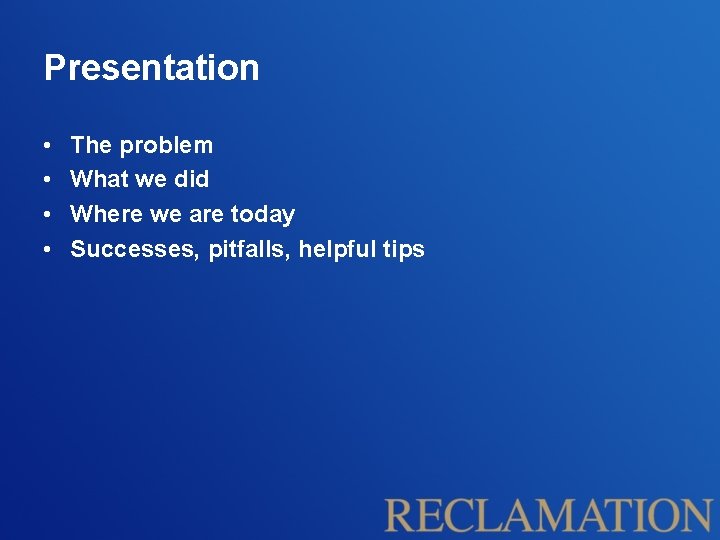 Presentation

• The problem
• What we did
• Where we are today
• Successes, pitfalls, helpful tips

RECLAMATION